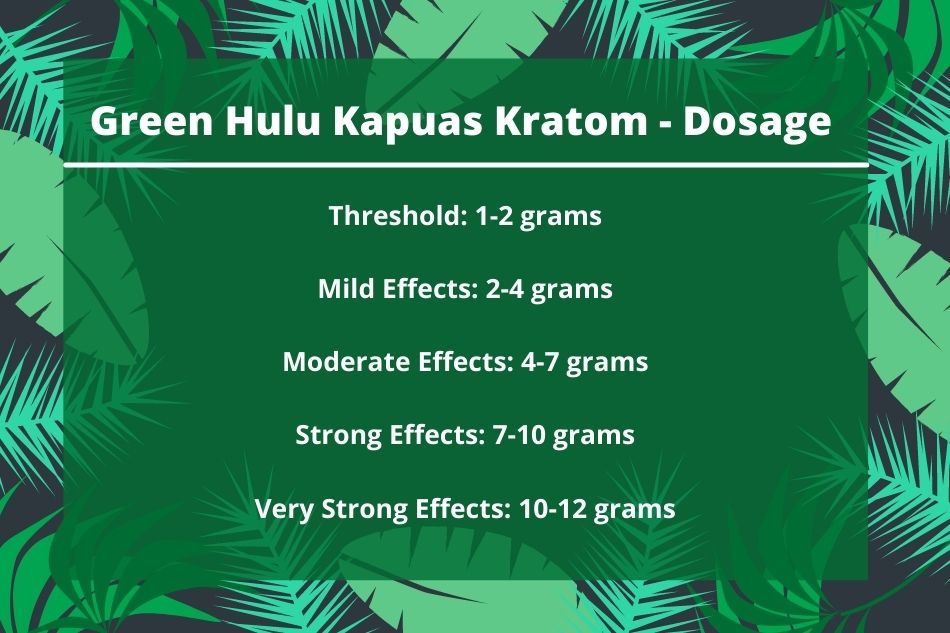 Green Hulu Kapuas Kratom - Dosage

Threshold: 1-2 grams

Mild Effects: 2-4 grams

Moderate Effects: 4-7 grams

Strong Effects: 7-10 grams

Very Strong Effects: 10-12 grams